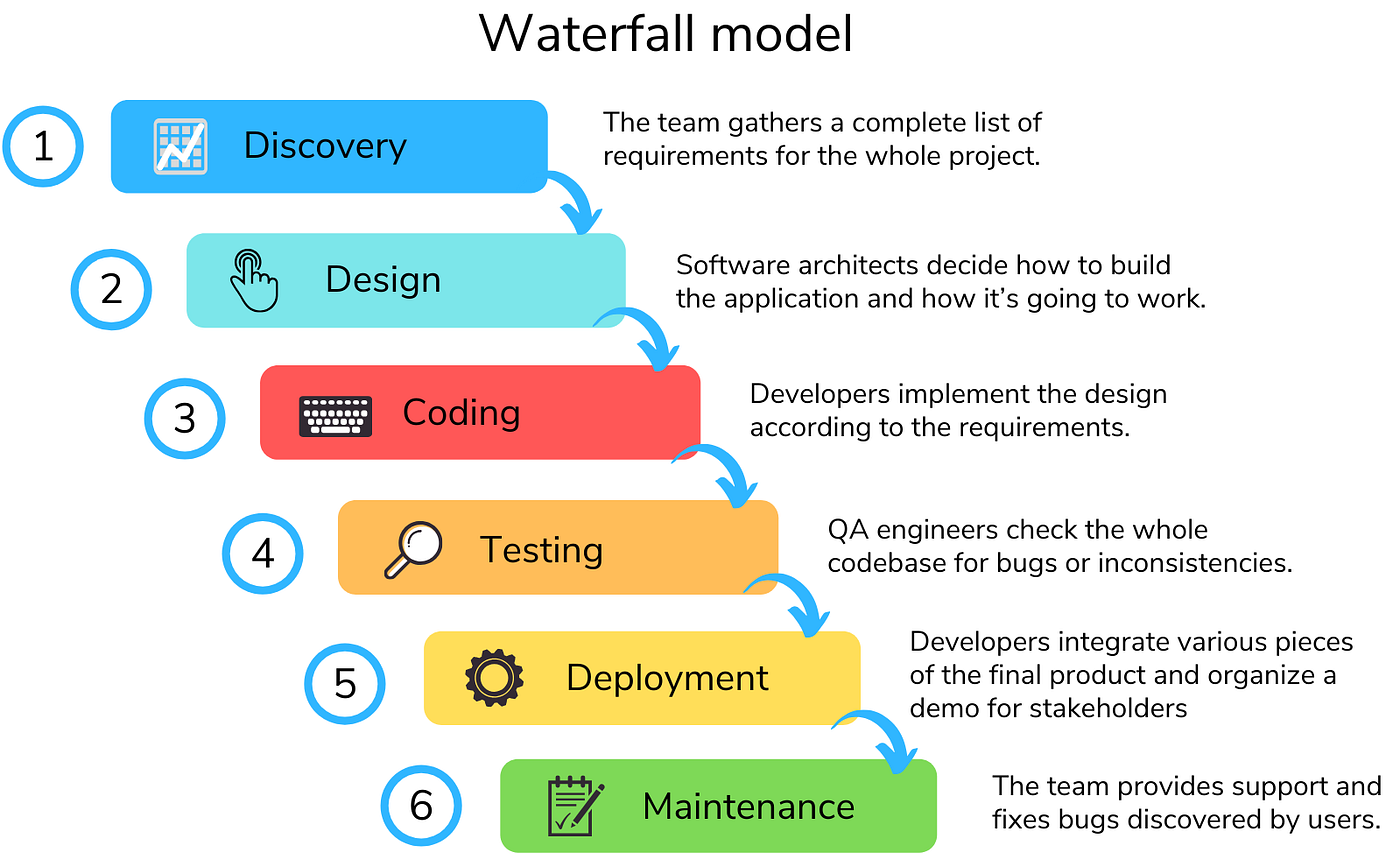 Waterfall model

1 Discovery

The team gathers a complete list of requirements for the whole project.

2 Design

Software architects decide how to build the application and how it's going to work.

3 Coding

Developers implement the design according to the requirements.

4 Testing

QA engineers check the whole codebase for bugs or inconsistencies.

5 Deployment

Developers integrate various pieces of the final product and organize a demo for stakeholders

6 Maintenance

The team provides support and fixes bugs discovered by users.